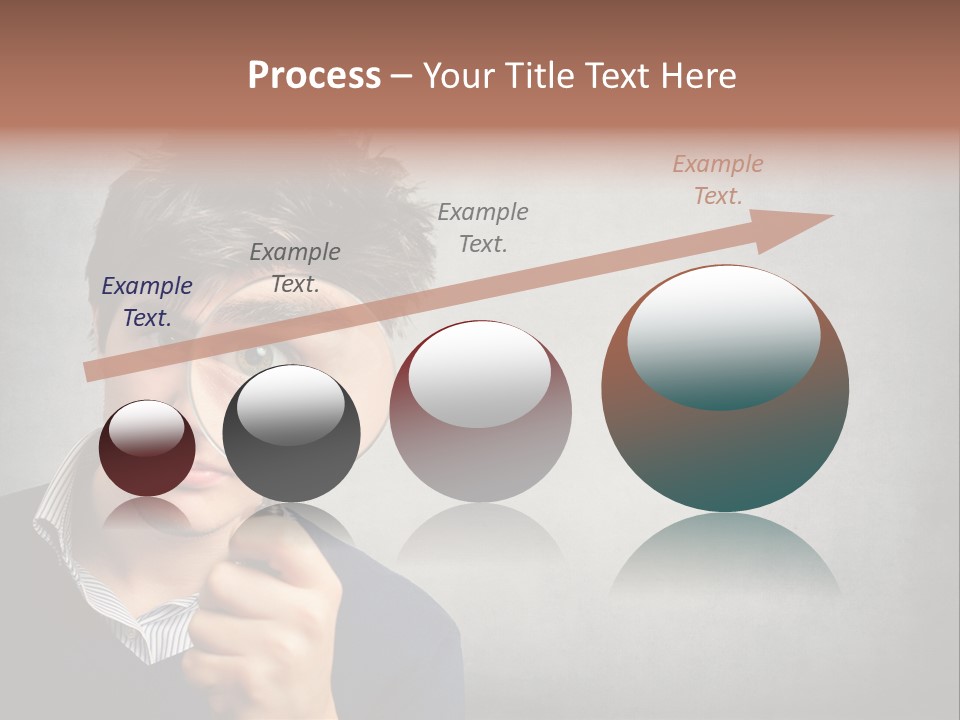 Process – Your Title Text Here

Example Text.

Example Text.

Example Text.

Example Text.